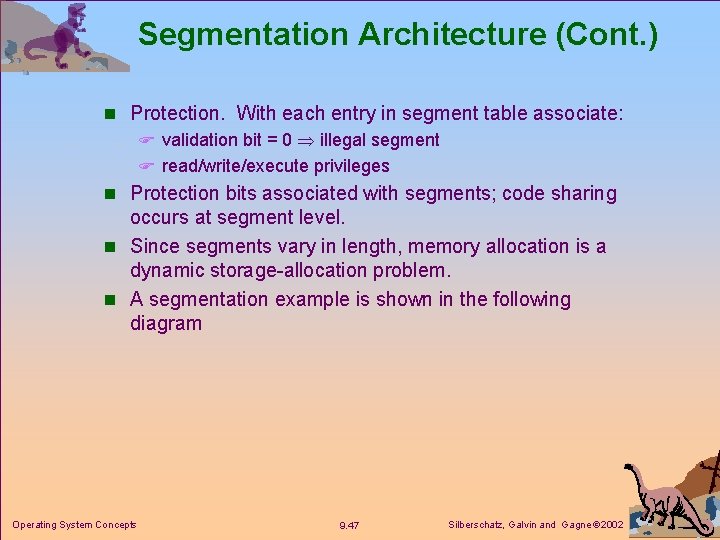 Segmentation Architecture (Cont.)

Protection. With each entry in segment table associate:

validation bit = 0 $\Rightarrow$ illegal segment

read/write/execute privileges

Protection bits associated with segments; code sharing occurs at segment level.

Since segments vary in length, memory allocation is a dynamic storage-allocation problem.

A segmentation example is shown in the following diagram

Operating System Concepts

9.47

Silberschatz, Galvin and Gagne ©2002